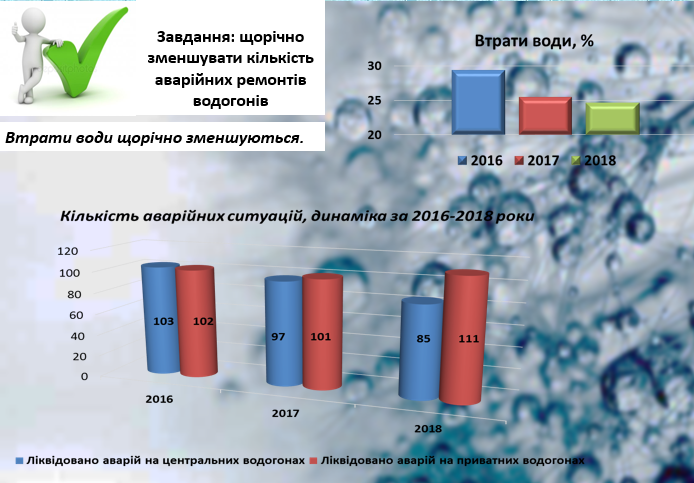 Завдання: щорічно зменшувати кількість аварійних ремонтів водогонів

Втрати води щорічно зменшуються.

Втрати води, %

30
25
20

2016 2017 2018

Кількість аварійних ситуацій, динаміка за 2016-2018 роки

120
100
80
60
40
20
0

103 102
97 101
85 111

2016
2017
2018

Ліквідовано аварій на центральних водогонах Ліквідовано аварій на приватних водогонах